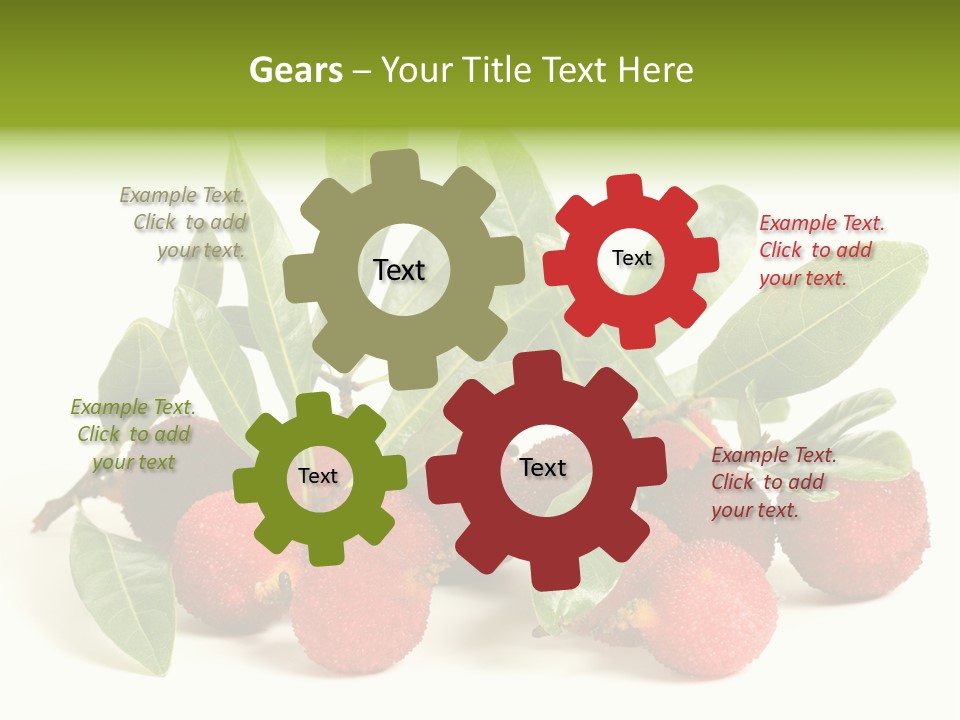 Gears – Your Title Text Here

Example Text. Click to add your text.

Text

Text

Example Text. Click to add your text.

Example Text. Click to add your text

Text

Text

Example Text. Click to add your text.